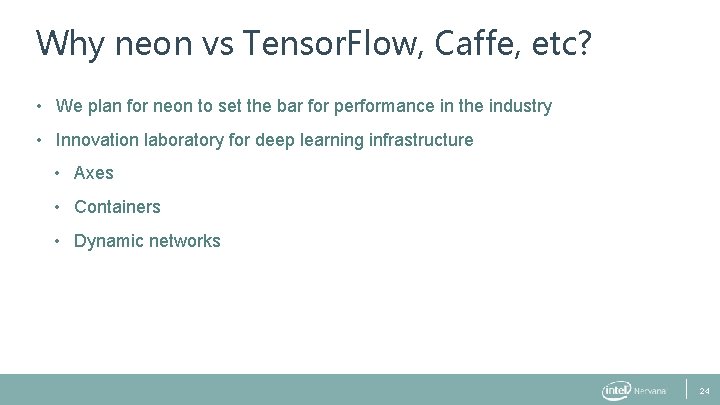 Why neon vs TensorFlow, Caffe, etc?

• We plan for neon to set the bar for performance in the industry

• Innovation laboratory for deep learning infrastructure

• Axes

• Containers

• Dynamic networks

intel Nervana

24